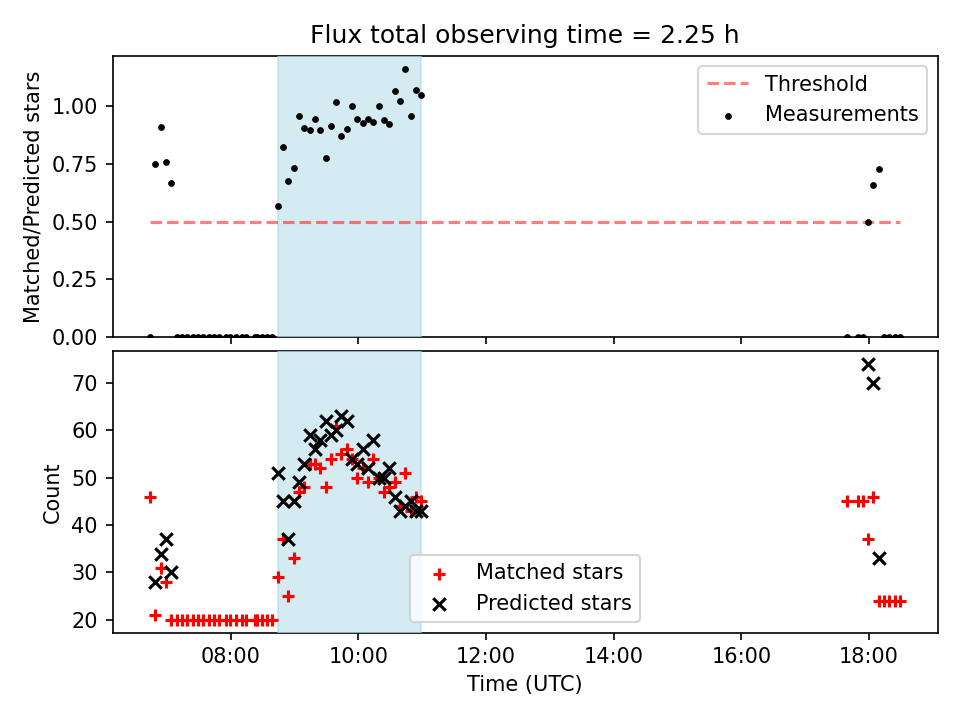 Flux total observing time = 2.25 h

Matched/Predicted stars

1.00
0.75
0.50
0.25
0.00

Threshold
Measurements

Count

70
60
50
40
30
20

Matched stars
Predicted stars

08:00
10:00
12:00
14:00
16:00
18:00

Time (UTC)